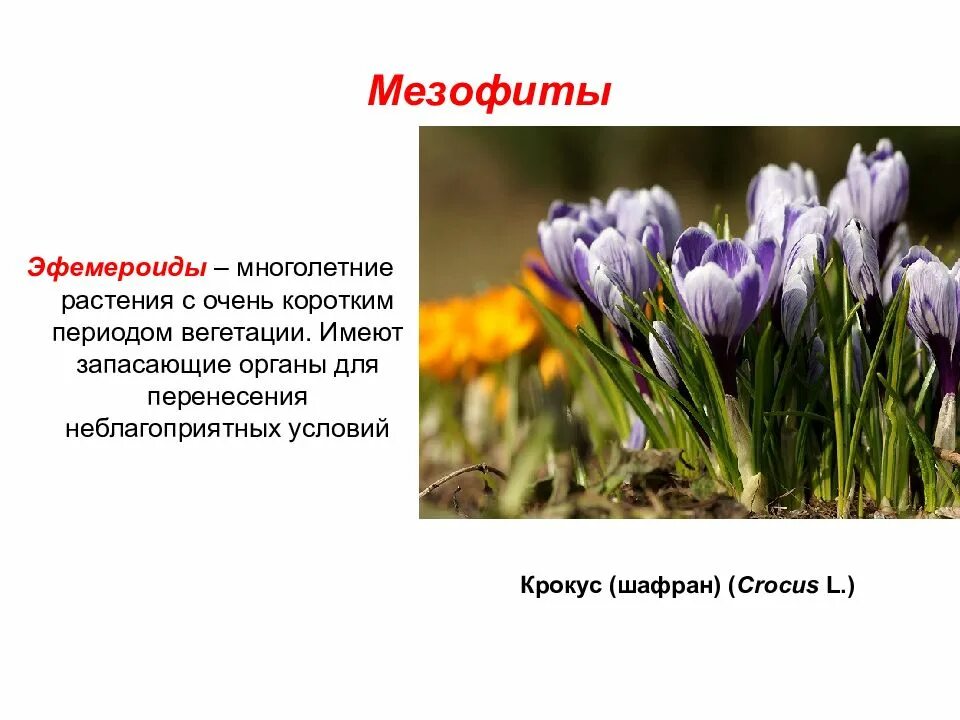 Мезофиты

Эфемероиды – многолетние растения с очень коротким периодом вегетации. Имеют запасающие органы для перенесения неблагоприятных условий

Крокус (шафран) (Crocus L.)